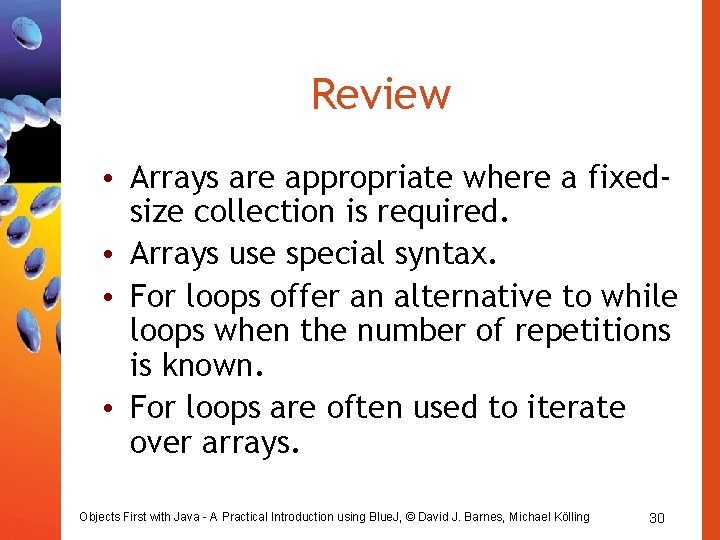 Review

• Arrays are appropriate where a fixed-size collection is required.
• Arrays use special syntax.
• For loops offer an alternative to while loops when the number of repetitions is known.
• For loops are often used to iterate over arrays.

Objects First with Java - A Practical Introduction using BlueJ, © David J. Barnes, Michael Kölling

30